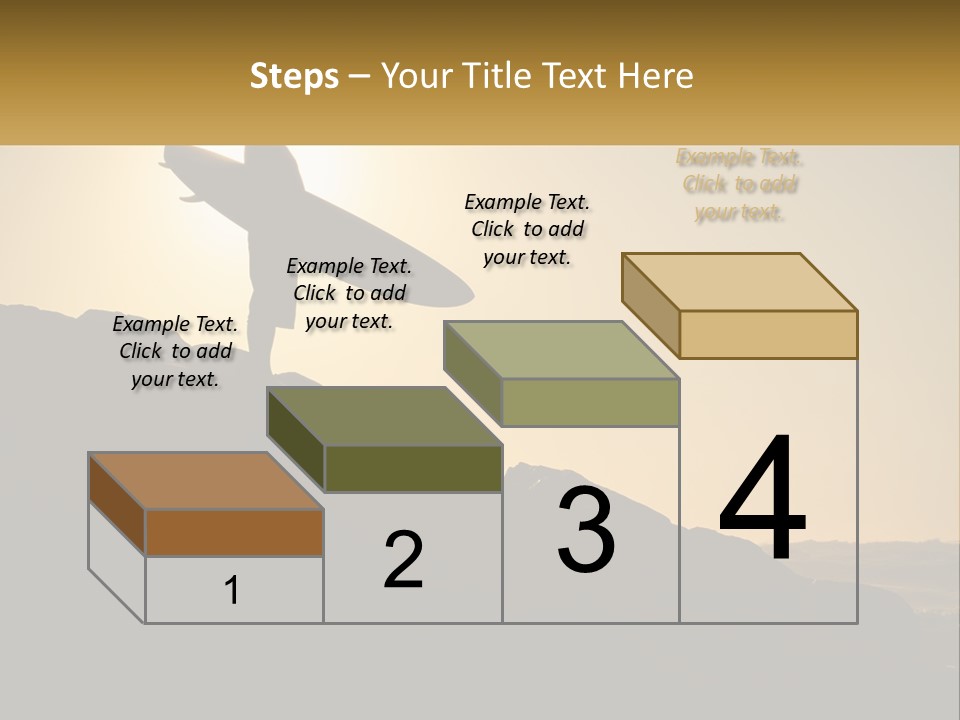 Steps – Your Title Text Here

Example Text. Click to add your text.

Example Text. Click to add your text.

Example Text. Click to add your text.

Example Text. Click to add your text.

1

2

3

4